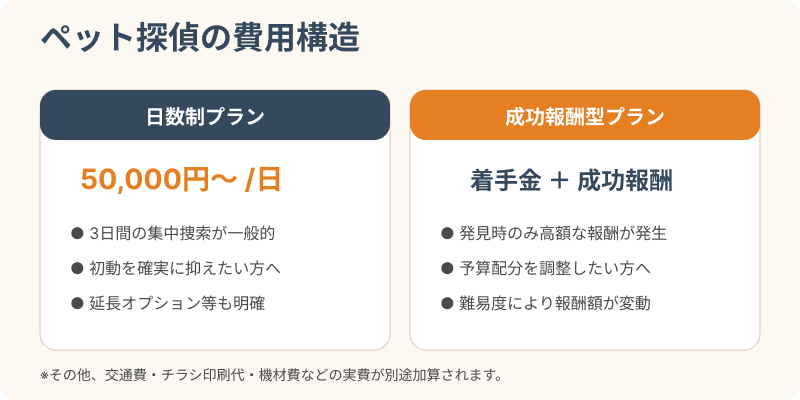 ペット探偵の費用構造

日数制プラン

50,000円〜 /日

● 3日間の集中捜索が一般的
● 初動を確実に抑えたい方へ
● 延長オプション等も明確

成功報酬型プラン

着手金 ＋ 成功報酬

● 発見時のみ高額な報酬が発生
● 予算配分を調整したい方へ
● 難易度により報酬額が変動

※その他、交通費・チラシ印刷代・機材費などの実費が別途加算されます。